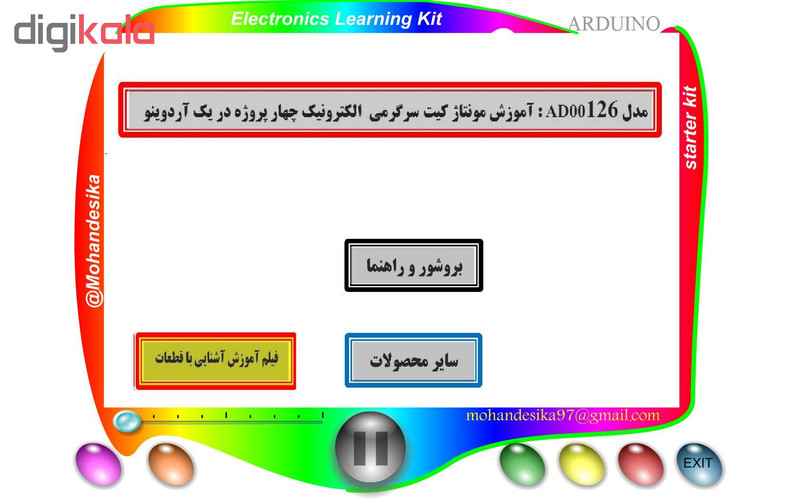 digikala

Electronics Learning Kit

ARDUINO

starter kit

@Mohandesika

مدل AD00126 : آموزش مونتاژ کیت سرگرمی الکترونیک چهار پروژه در یک آردوینو

بروشور و راهنما

فیلم آموزش آشنایی با قطعات

سایر محصولات

mohandesika97@gmail.com

EXIT